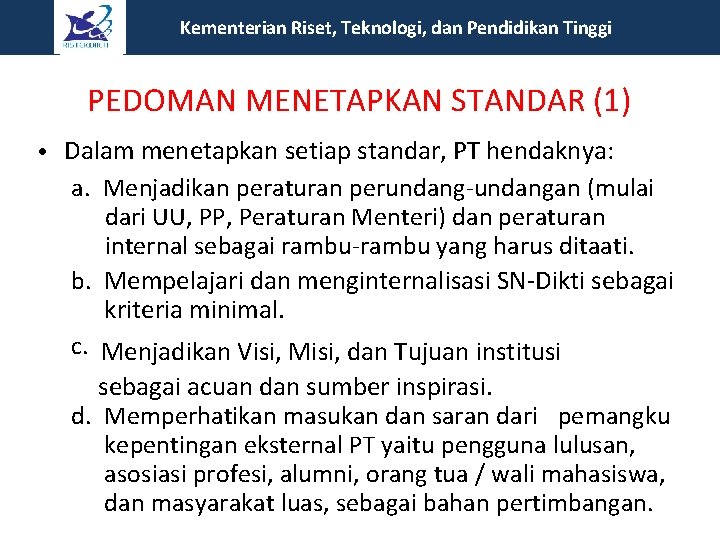 RISTEKDIKTI

Kementerian Riset, Teknologi, dan Pendidikan Tinggi

PEDOMAN MENETAPKAN STANDAR (1)

• Dalam menetapkan setiap standar, PT hendaknya:

a. Menjadikan peraturan perundang-undangan (mulai dari UU, PP, Peraturan Menteri) dan peraturan internal sebagai rambu-rambu yang harus ditaati.

b. Mempelajari dan menginternalisasi SN-Dikti sebagai kriteria minimal.

c. Menjadikan Visi, Misi, dan Tujuan institusi sebagai acuan dan sumber inspirasi.

d. Memperhatikan masukan dan saran dari pemangku kepentingan eksternal PT yaitu pengguna lulusan, asosiasi profesi, alumni, orang tua / wali mahasiswa, dan masyarakat luas, sebagai bahan pertimbangan.